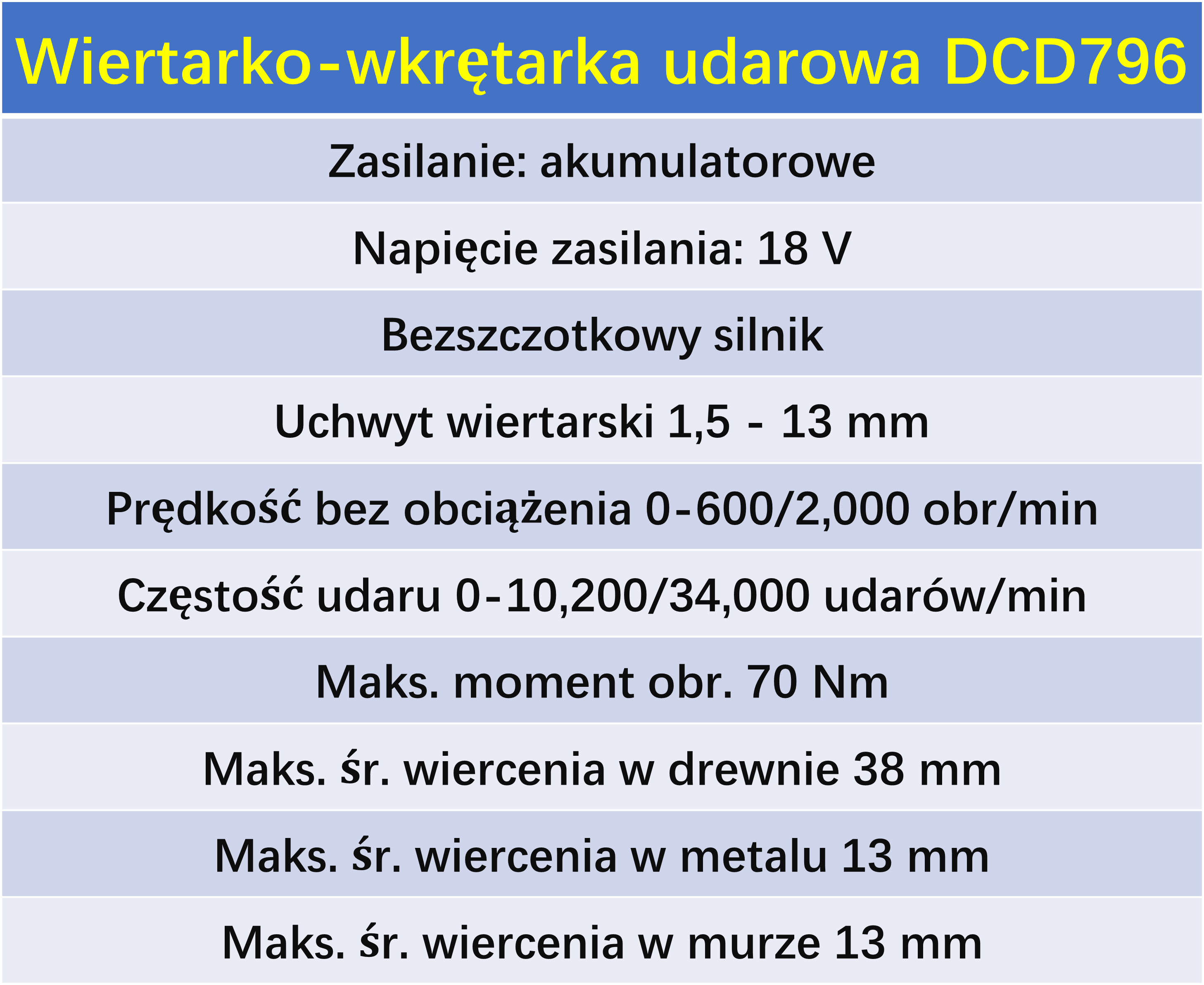 | Wiertarko-wkrętarka udarowa DCD796 |
|---|
| Zasilanie: akumulatorowe |
| Napięcie zasilania: 18 V |
| Bezszczotkowy silnik |
| Uchwyt wiertarski 1,5 - 13 mm |
| Prędkość bez obciążenia 0-600/2,000 obr/min |
| Częstość udaru 0-10,200/34,000 udarów/min |
| Maks. moment obr. 70 Nm |
| Maks. śr. wiercenia w drewnie 38 mm |
| Maks. śr. wiercenia w metalu 13 mm |
| Maks. śr. wiercenia w murze 13 mm |